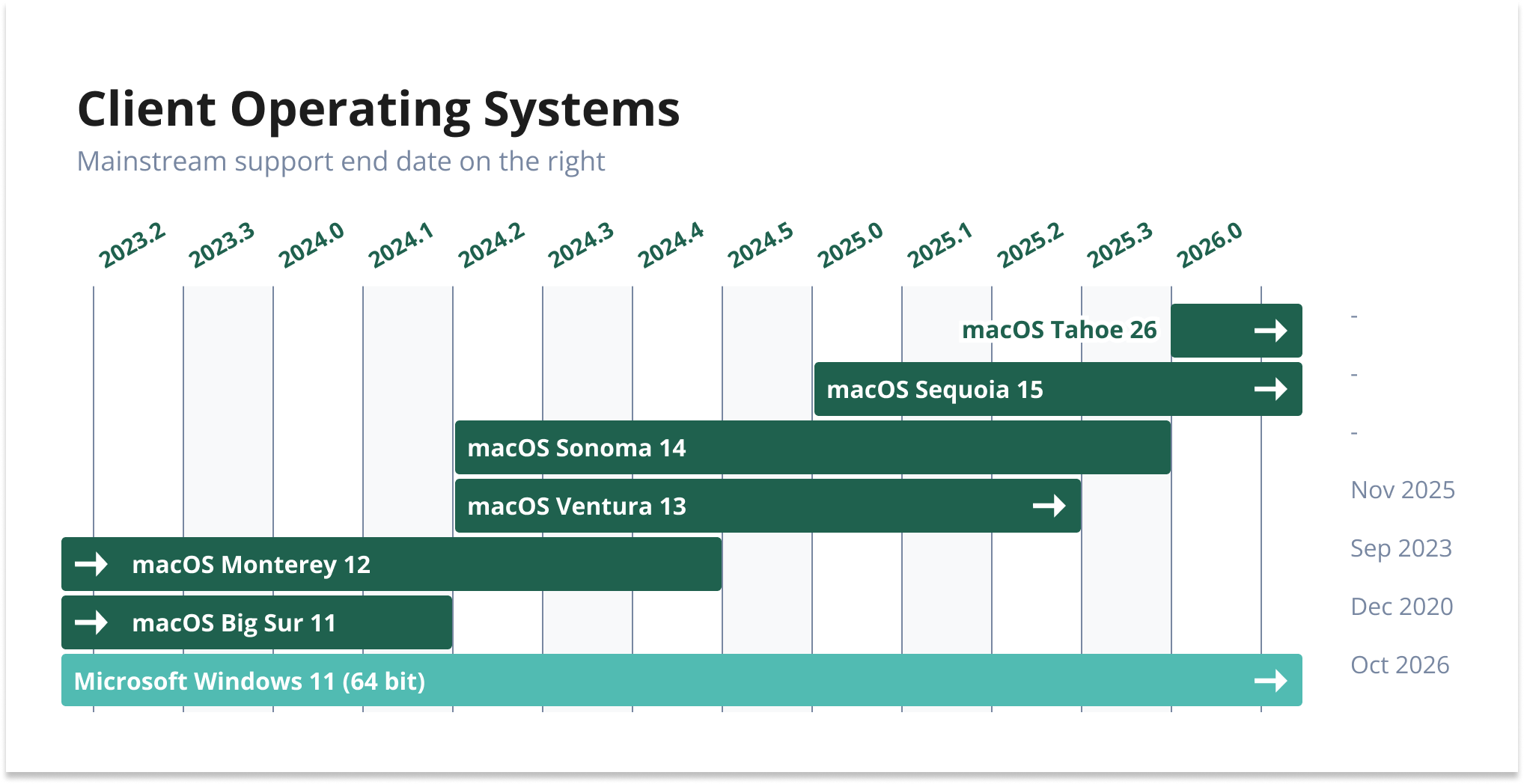 Client Operating Systems

Mainstream support end date on the right

2023.2 2023.3 2024.0 2024.1 2024.2 2024.3 2024.4 2024.5 2025.0 2025.1 2025.2 2025.3 2026.0

macOS Tahoe 26 -

macOS Sequoia 15 -

macOS Sonoma 14 -

macOS Ventura 13 Nov 2025

macOS Monterey 12 Sep 2023

macOS Big Sur 11 Dec 2020

Microsoft Windows 11 (64 bit) Oct 2026